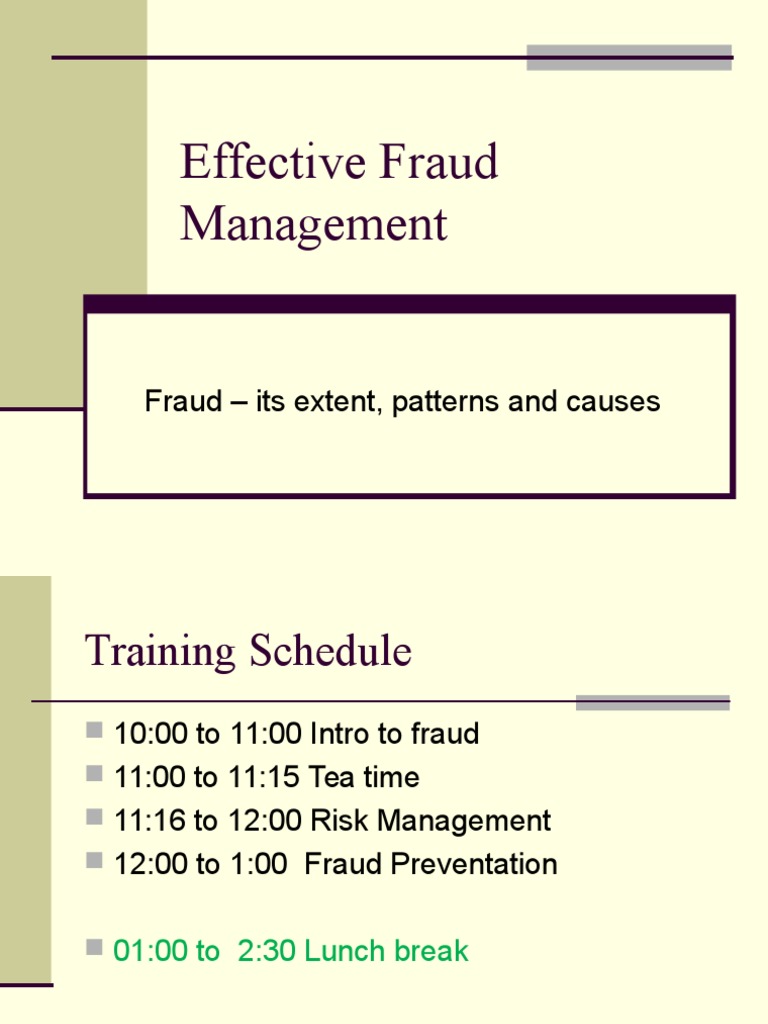 Effective Fraud Management

Fraud – its extent, patterns and causes

Training Schedule

- 10:00 to 11:00 Intro to fraud
- 11:00 to 11:15 Tea time
- 11:16 to 12:00 Risk Management
- 12:00 to 1:00 Fraud Preventation
- 01:00 to 2:30 Lunch break